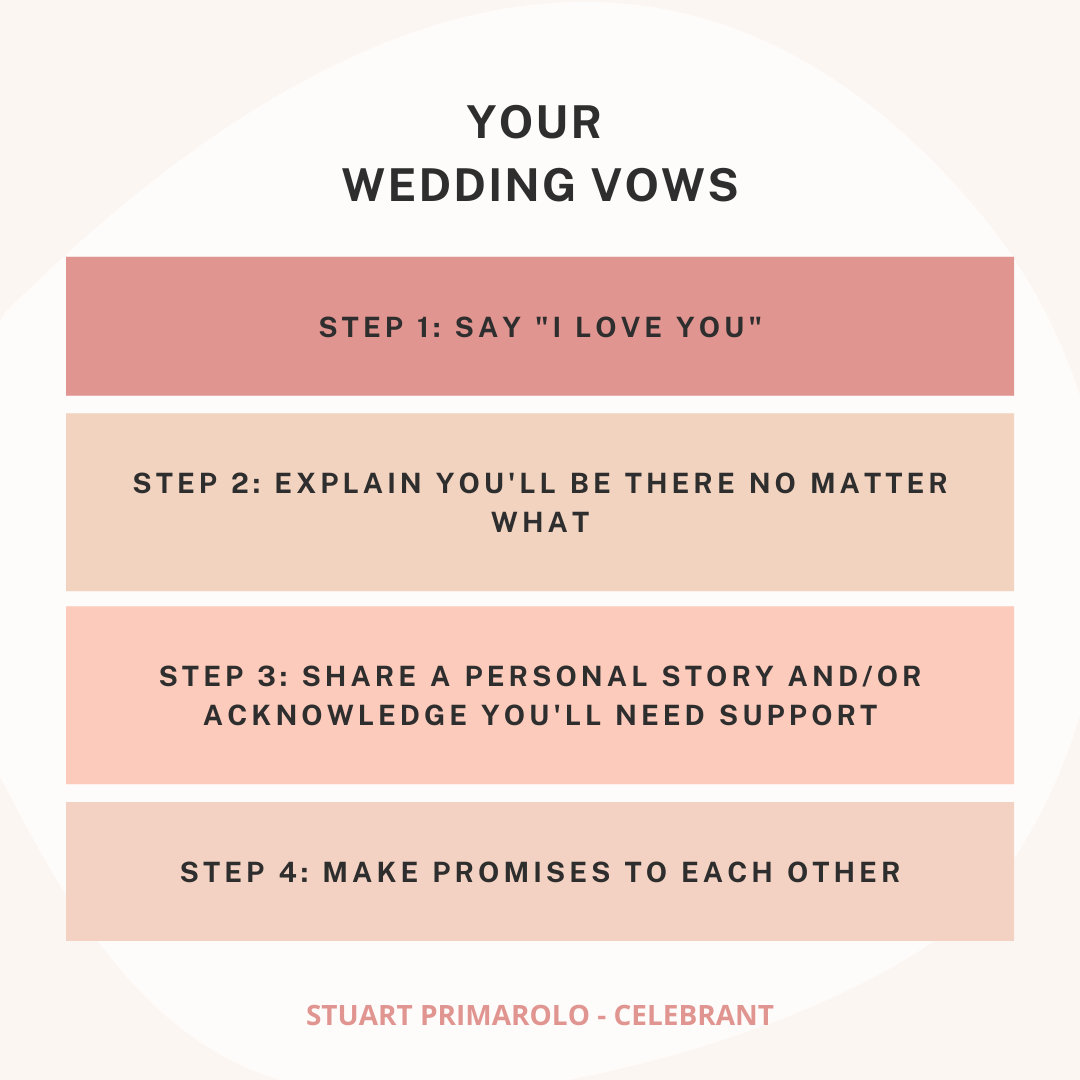 YOUR
WEDDING VOWS

STEP 1: SAY "I LOVE YOU"

STEP 2: EXPLAIN YOU'LL BE THERE NO MATTER WHAT

STEP 3: SHARE A PERSONAL STORY AND/OR ACKNOWLEDGE YOU'LL NEED SUPPORT

STEP 4: MAKE PROMISES TO EACH OTHER

STUART PRIMAROLO - CELEBRANT